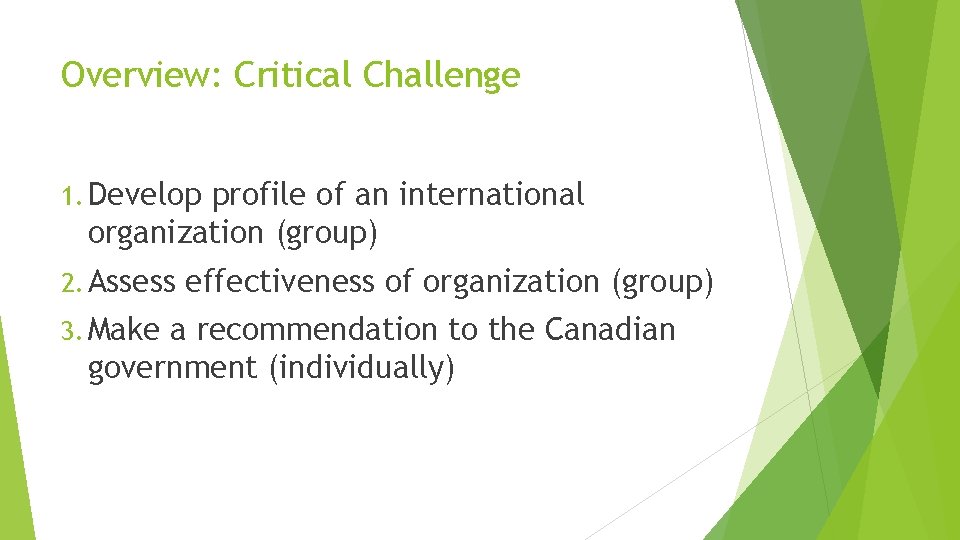 Overview: Critical Challenge

1. Develop profile of an international organization (group)

2. Assess effectiveness of organization (group)

3. Make a recommendation to the Canadian government (individually)